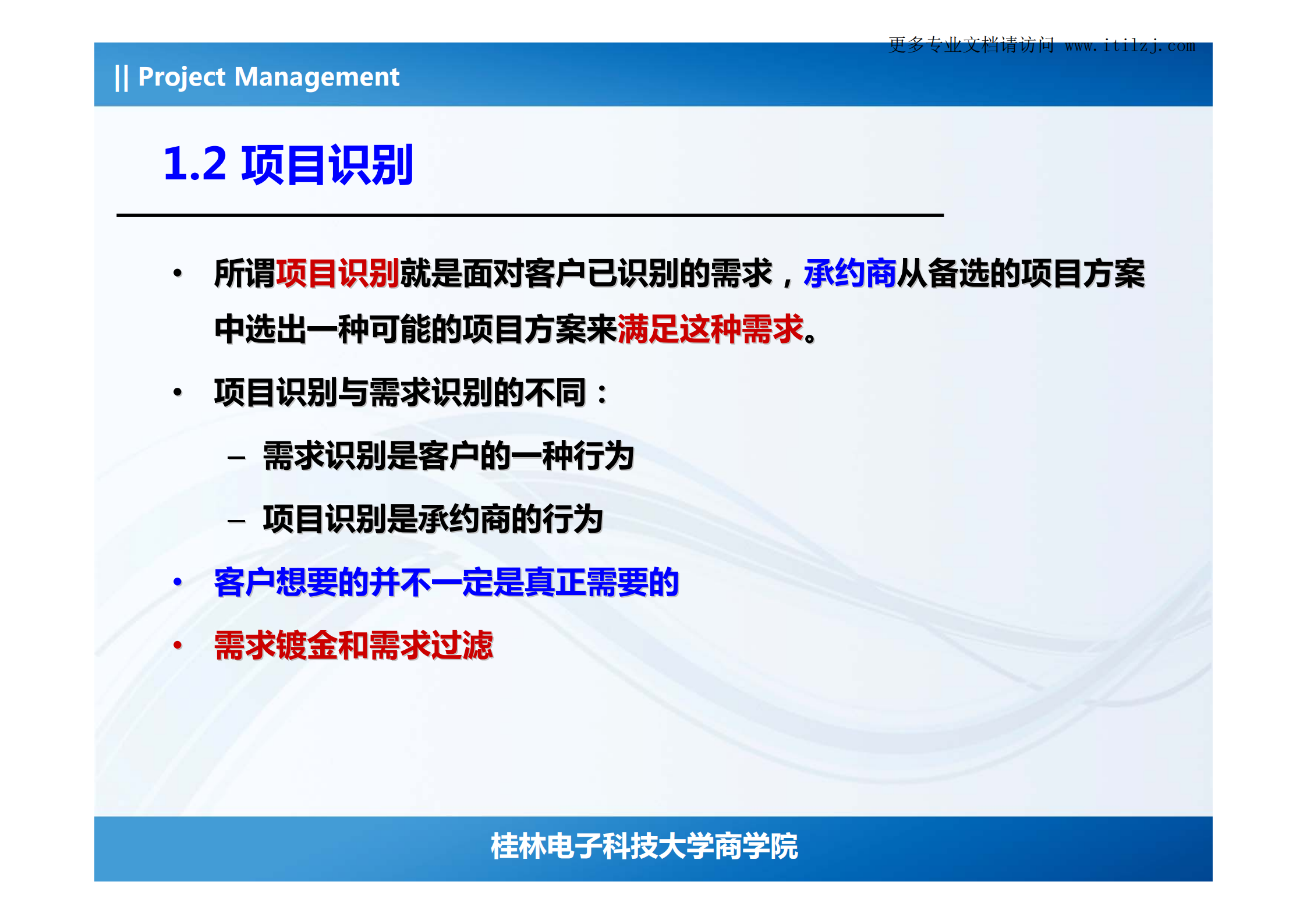 更多专业文档请访问 www.itilzj.com

|| Project Management

1.2 项目识别

• 所谓项目识别就是面对客户已识别的需求，承约商从备选的项目方案中选出一种可能的项目方案来满足这种需求。

• 项目识别与需求识别的不同：

– 需求识别是客户的一种行为

– 项目识别是承约商的行为

• 客户想要的并不一定是真正需要的

• 需求镀金和需求过滤

桂林电子科技大学商学院